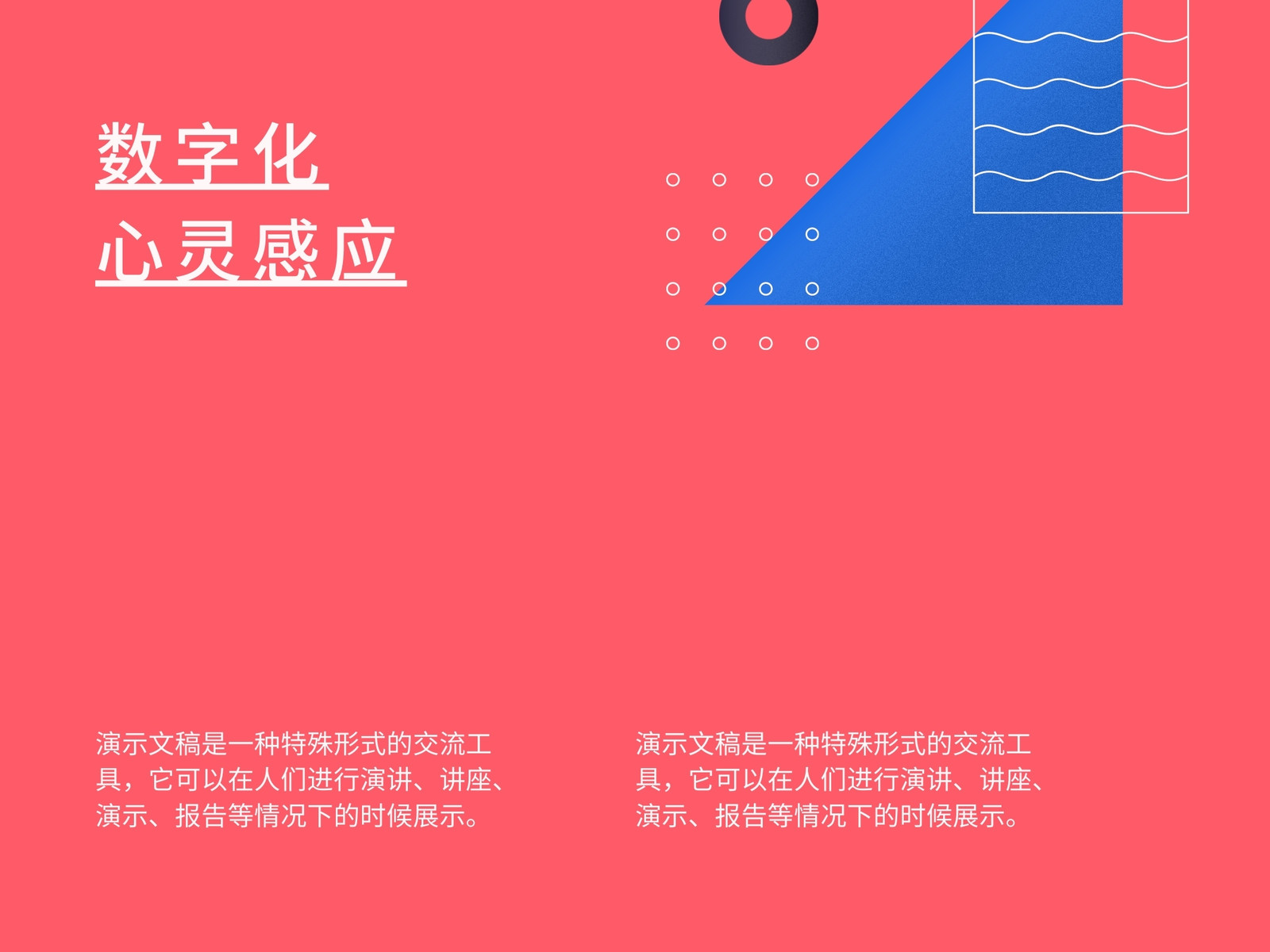 数字化
心灵感应

演示文稿是一种特殊形式的交流工具，它可以在人们进行演讲、讲座、演示、报告等情况下的时候展示。

演示文稿是一种特殊形式的交流工具，它可以在人们进行演讲、讲座、演示、报告等情况下的时候展示。